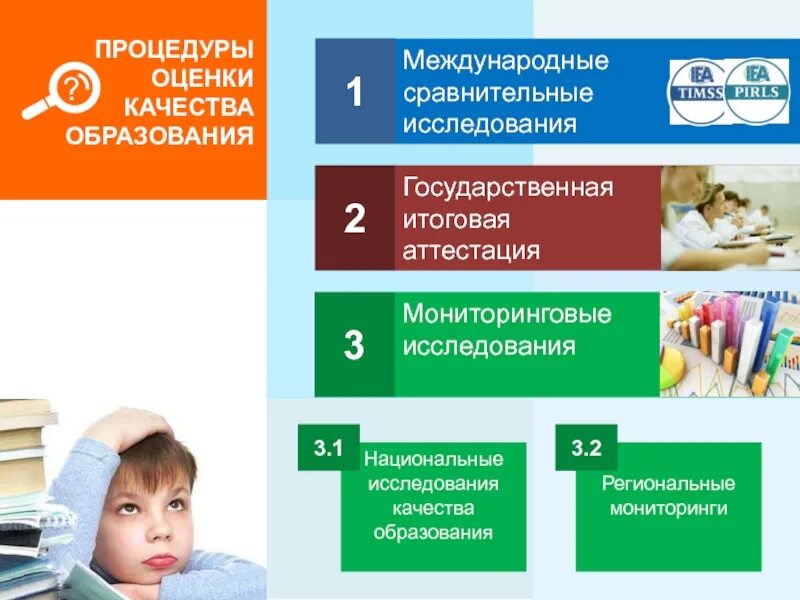 ПРОЦЕДУРЫ ОЦЕНКИ КАЧЕСТВА ОБРАЗОВАНИЯ

1
Международные сравнительные исследования

IEA TIMSS
IEA PIRLS

2
Государственная итоговая аттестация

3
Мониторинговые исследования

3.1
Национальные исследования качества образования

3.2
Региональные мониторинги